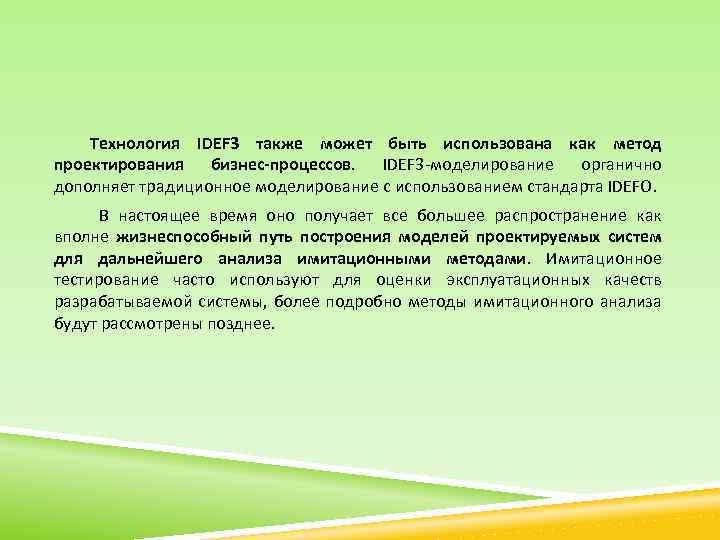 Технология IDEF3 также может быть использована как метод проектирования бизнес-процессов. IDEF3-моделирование органично дополняет традиционное моделирование с использованием стандарта IDEF0.

В настоящее время оно получает все большее распространение как вполне жизнеспособный путь построения моделей проектируемых систем для дальнейшего анализа имитационными методами. Имитационное тестирование часто используют для оценки эксплуатационных качеств разрабатываемой системы, более подробно методы имитационного анализа будут рассмотрены позднее.